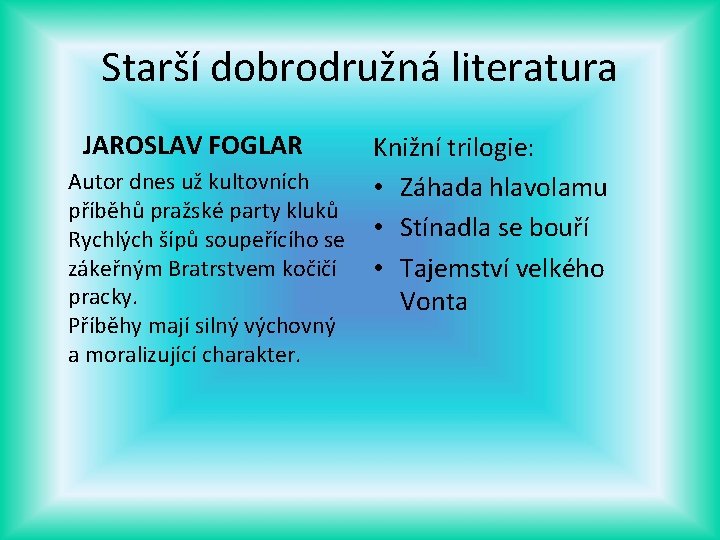 Starší dobrodružná literatura

JAROSLAV FOGLAR

Autor dnes už kultovních příběhů pražské party kluků Rychlých šípů soupeřícího se zákeřným Bratrstvem kočičí pracky.
Příběhy mají silný výchovný a moralizující charakter.

Knižní trilogie:
• Záhada hlavolamu
• Stínadla se bouří
• Tajemství velkého Vonta